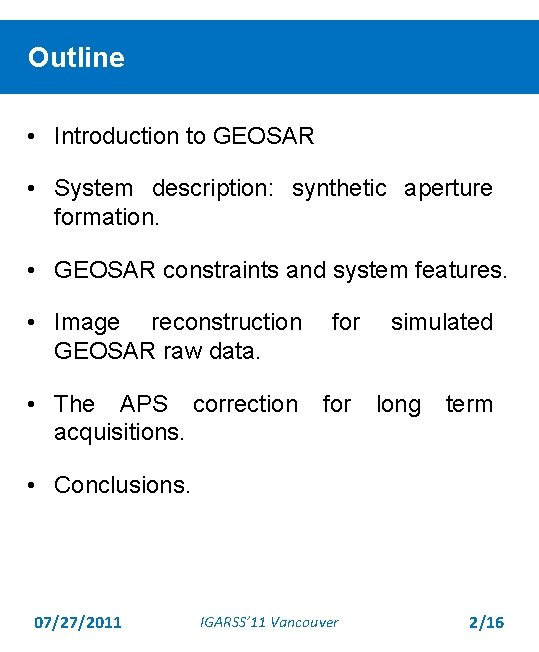 Outline

• Introduction to GEOSAR

• System description: synthetic aperture formation.

• GEOSAR constraints and system features.

• Image reconstruction for simulated GEOSAR raw data.

• The APS correction for long term acquisitions.

• Conclusions.

07/27/2011 IGARSS'11 Vancouver 2/16